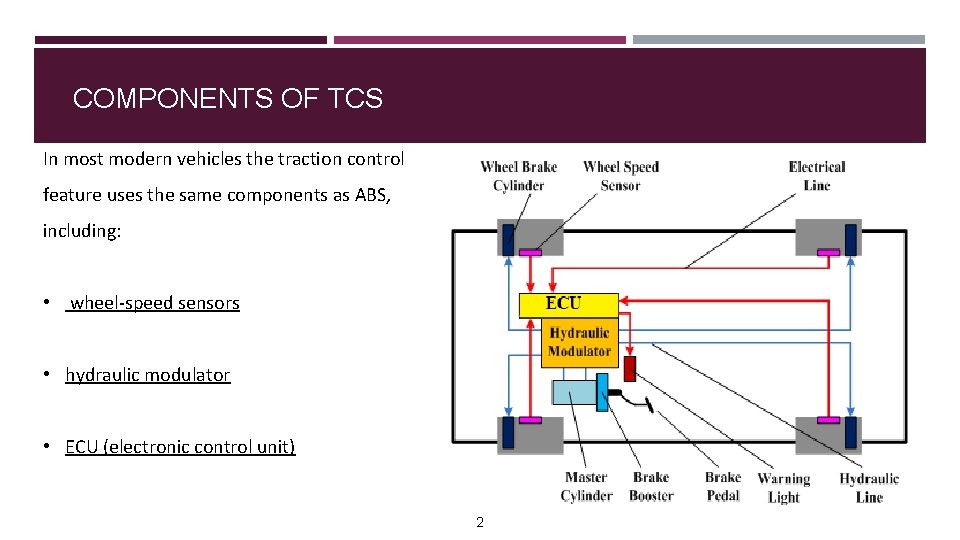 COMPONENTS OF TCS

In most modern vehicles the traction control feature uses the same components as ABS, including:

• wheel-speed sensors

• hydraulic modulator

• ECU (electronic control unit)

Wheel Brake Cylinder
Wheel Speed Sensor
Electrical Line
ECU
Hydraulic Modulator
Master Cylinder
Brake Booster
Brake Pedal
Warning Light
Hydraulic Line

2